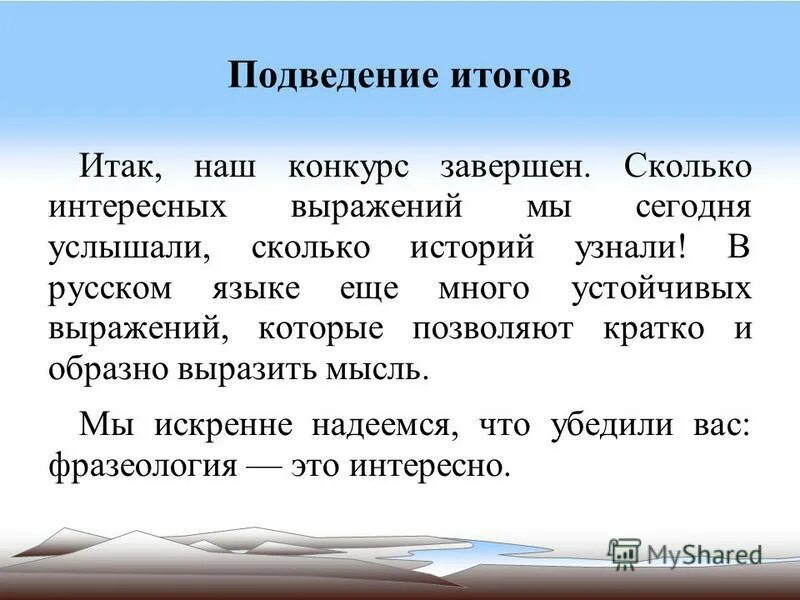 Подведение итогов

Итак, наш конкурс завершен. Сколько интересных выражений мы сегодня услышали, сколько историй узнали! В русском языке еще много устойчивых выражений, которые позволяют кратко и образно выразить мысль.

Мы искренне надеемся, что убедили вас: фразеология — это интересно.

MyShared